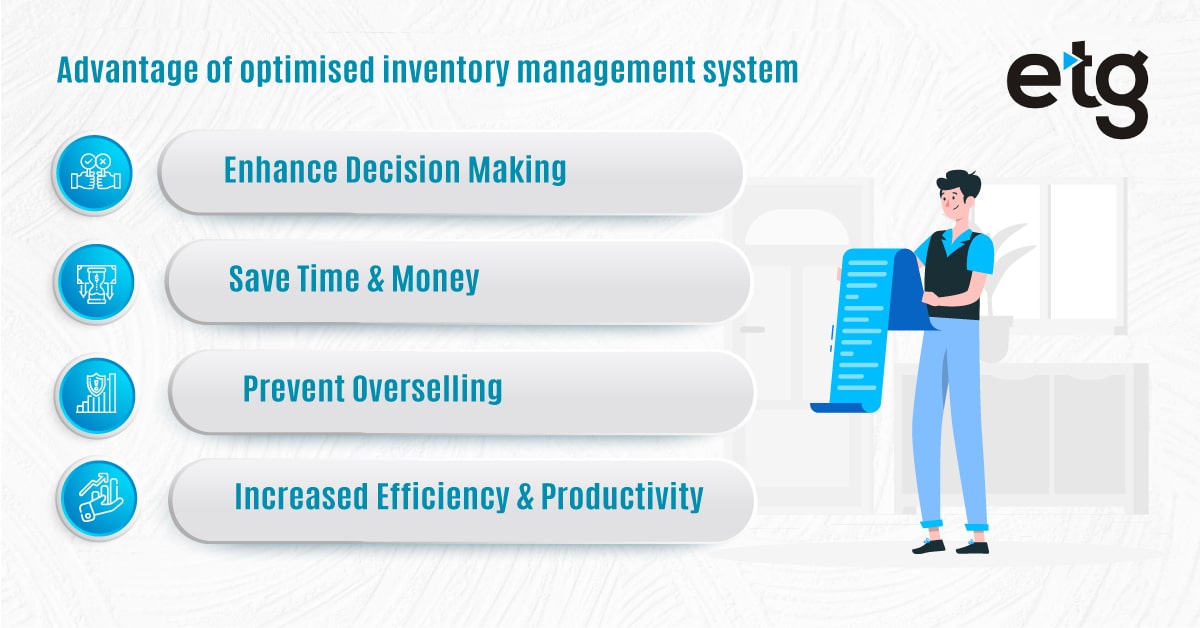 Advantage of optimised inventory management system

etg

Enhance Decision Making

Save Time & Money

Prevent Overselling

Increased Efficiency & Productivity